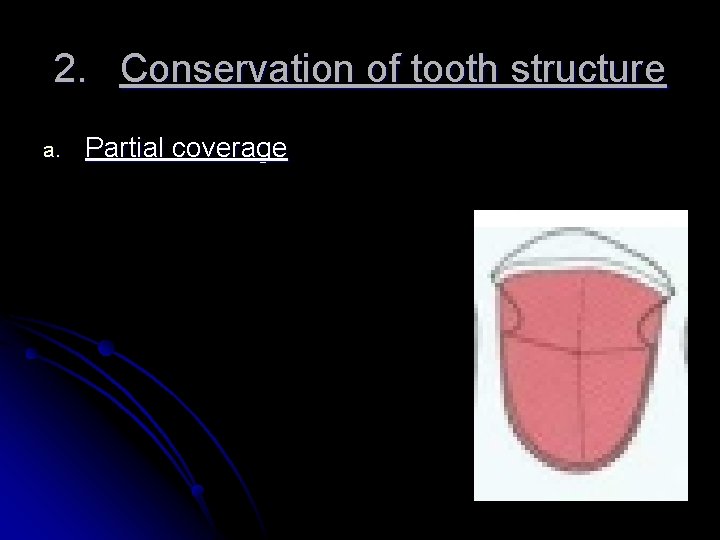 2. Conservation of tooth structure

a. Partial coverage